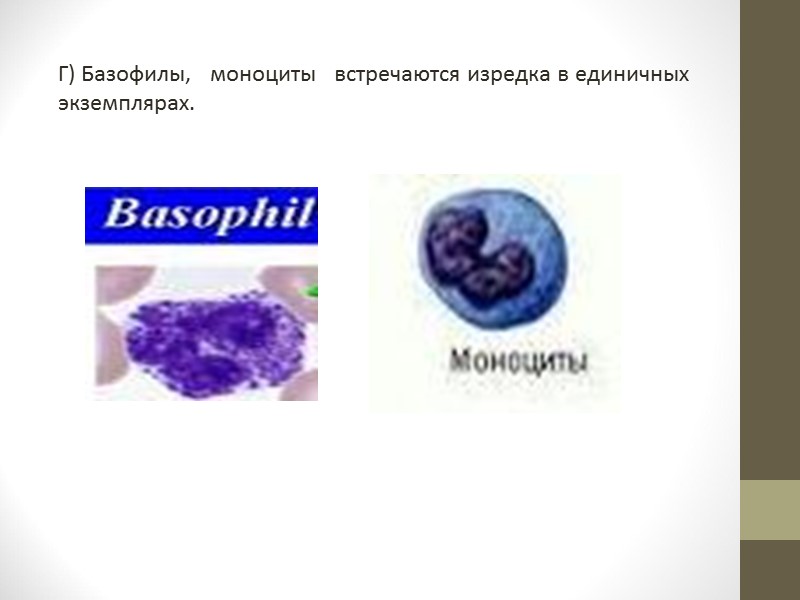 Г) Базофилы, моноциты встречаются изредка в единичных экземплярах.

Basophil

Моноциты